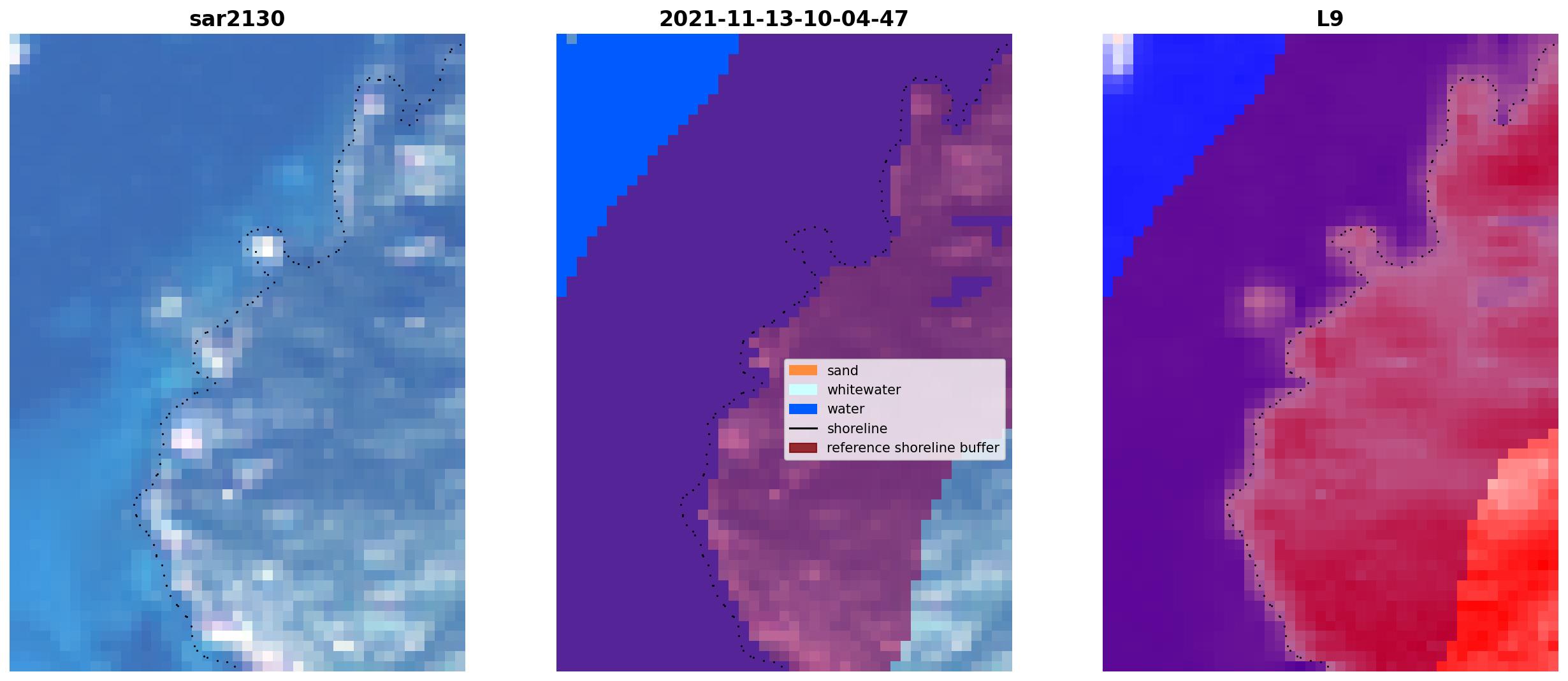 sar2130

2021-11-13-10-04-47

sand
whitewater
water
shoreline
reference shoreline buffer

L9